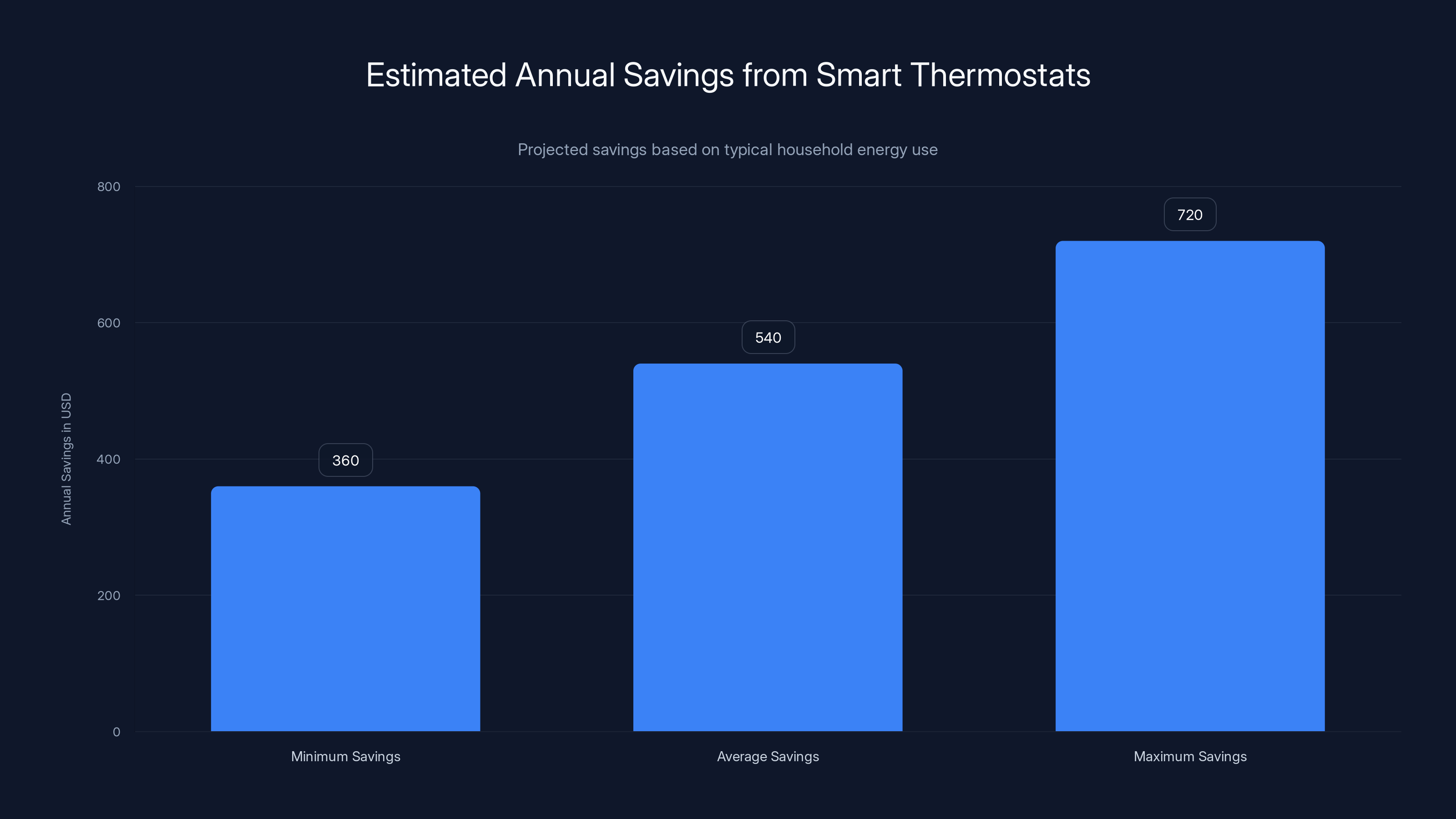 Estimated Annual Savings from Smart Thermostats

Projected savings based on typical household energy use

Annual Savings in USD

800
600
400
200
0

360
540
720

Minimum Savings
Average Savings
Maximum Savings